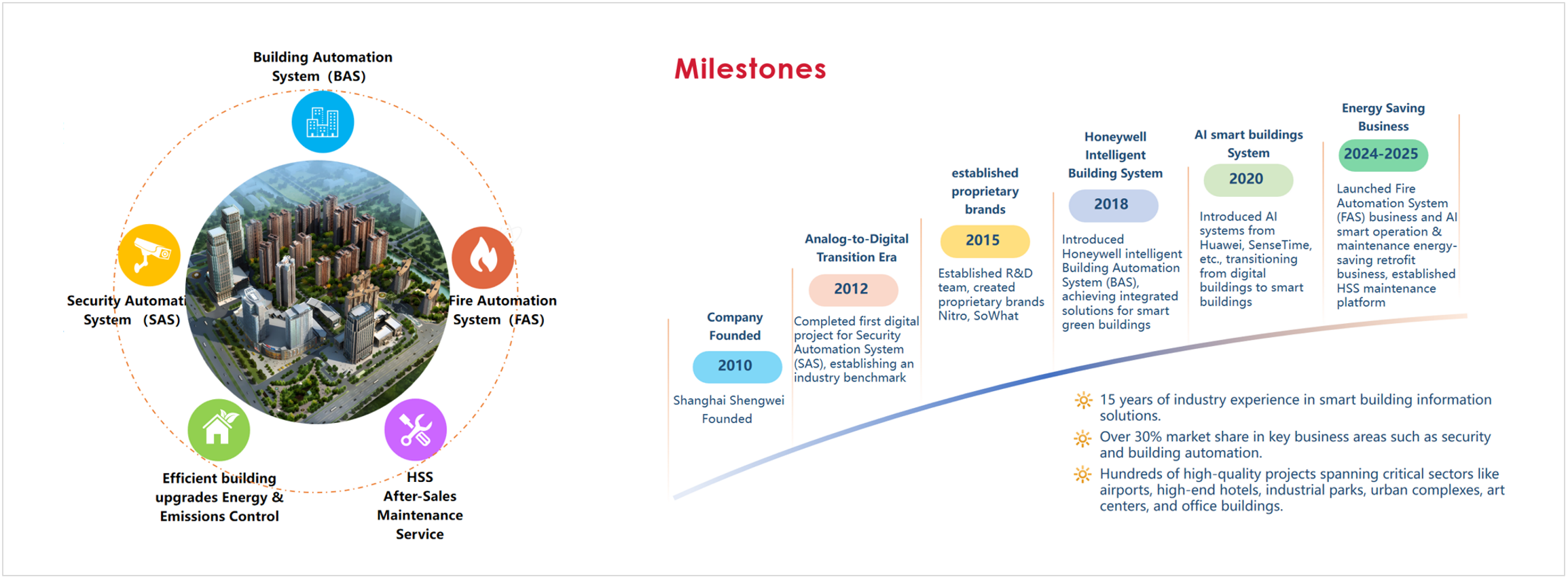 Building Automation System（BAS）

Security Automati System （SAS）

Fire Automation System（FAS）

Efficient building upgrades Energy & Emissions Control

HSS After-Sales Maintenance Service

Milestones

Company Founded

2010

Shanghai Shengwei Founded

Analog-to-Digital Transition Era

2012

Completed first digital project for Security Automation System (SAS), establishing an industry benchmark

established proprietary brands

2015

Established R&D team, created proprietary brands Nitro, SoWhat

Honeywell Intelligent Building System

2018

Introduced Honeywell intelligent Building Automation System (BAS), achieving integrated solutions for smart green buildings

AI smart buildings System

2020

Introduced AI systems from Huawei, SenseTime, etc., transitioning from digital buildings to smart buildings

Energy Saving Business

2024-2025

Launched Fire Automation System (FAS) business and AI smart operation & maintenance energy-saving retrofit business, established HSS maintenance platform

15 years of industry experience in smart building information solutions.

Over 30% market share in key business areas such as security and building automation.

Hundreds of high-quality projects spanning critical sectors like airports, high-end hotels, industrial parks, urban complexes, art centers, and office buildings.